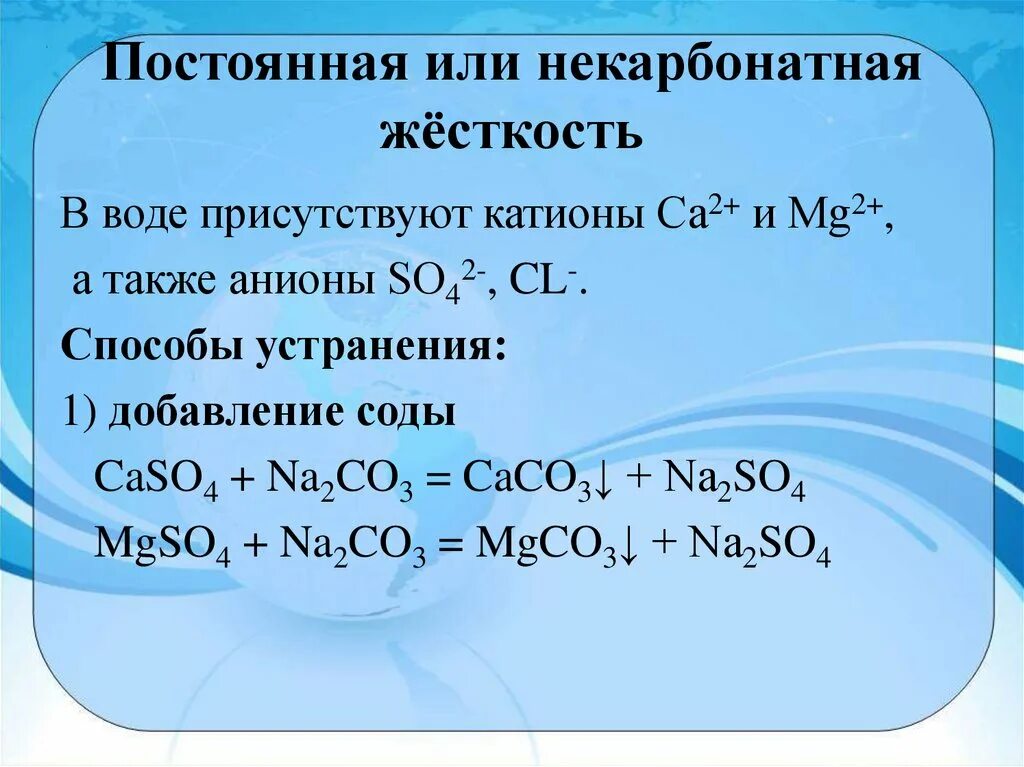 Постоянная или некарбонатная жёсткость

В воде присутствуют катионы $Ca^{2+}$ и $Mg^{2+}$, а также анионы $SO_4^{2-}$, $CL^-$.

Способы устранения:

1) добавление соды

$CaSO_4 + Na_2CO_3 = CaCO_3\downarrow + Na_2SO_4$

$MgSO_4 + Na_2CO_3 = MgCO_3\downarrow + Na_2SO_4$